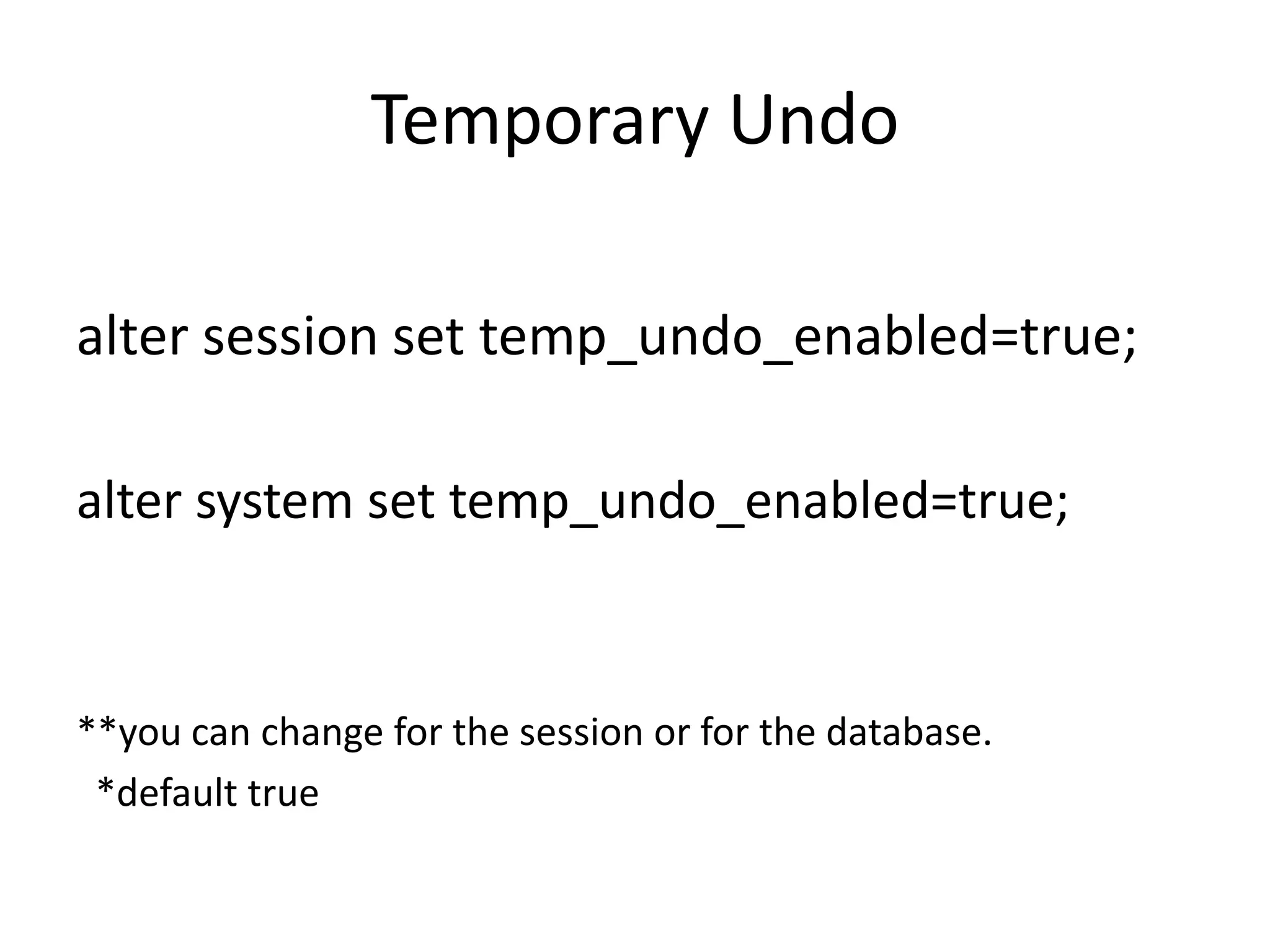 Temporary Undo

alter session set temp_undo_enabled=true;

alter system set temp_undo_enabled=true;

**you can change for the session or for the database.
*default true